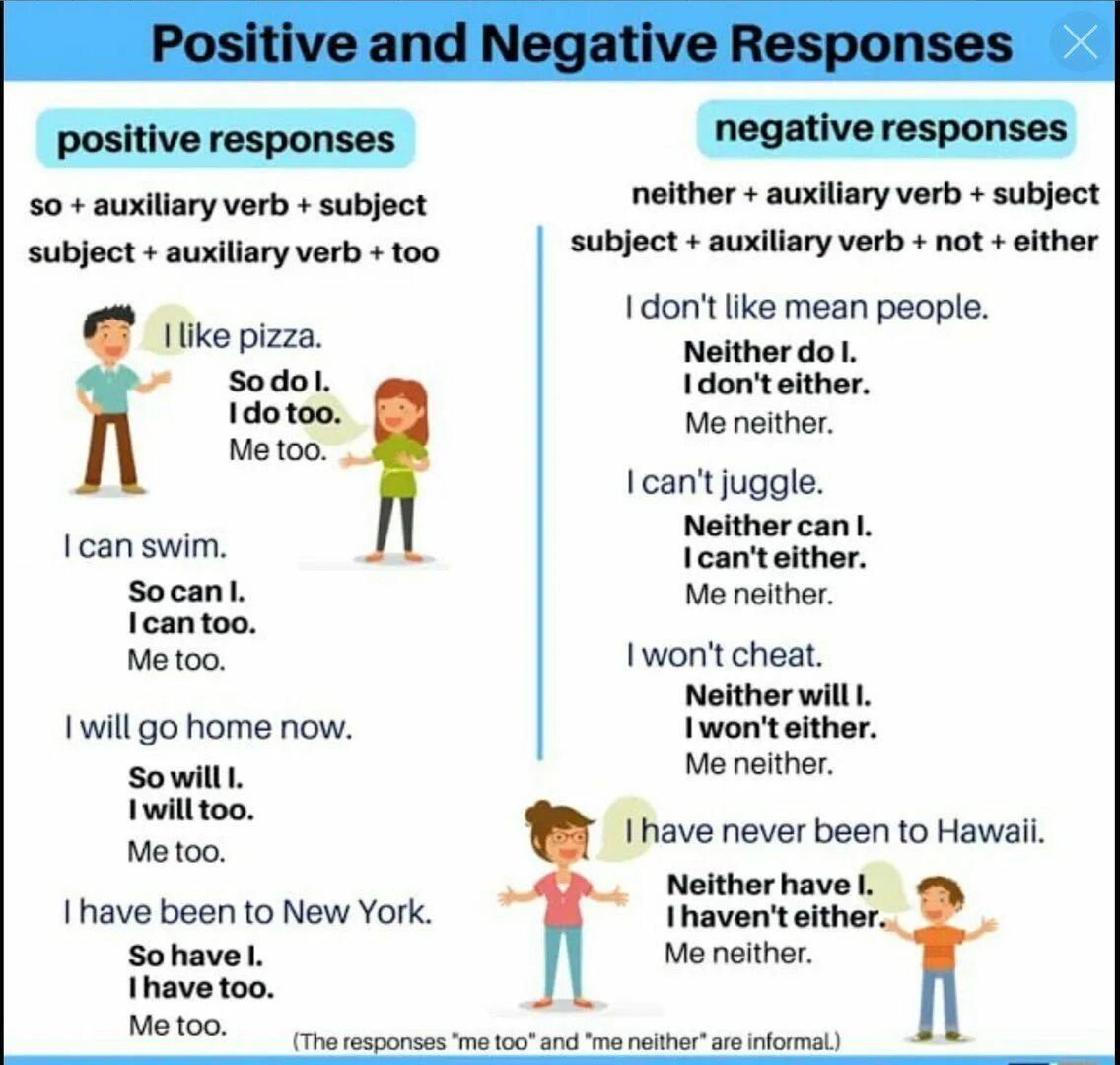 Positive and Negative Responses

positive responses

so + auxiliary verb + subject
subject + auxiliary verb + too

I like pizza.
So do I.
I do too.
Me too.

I can swim.
So can I.
I can too.
Me too.

I will go home now.
So will I.
I will too.
Me too.

I have been to New York.
So have I.
I have too.
Me too.

negative responses

neither + auxiliary verb + subject
subject + auxiliary verb + not + either

I don't like mean people.
Neither do I.
I don't either.
Me neither.

I can't juggle.
Neither can I.
I can't either.
Me neither.

I won't cheat.
Neither will I.
I won't either.
Me neither.

I have never been to Hawaii.
Neither have I.
I haven't either.
Me neither.

(The responses "me too" and "me neither" are informal.)